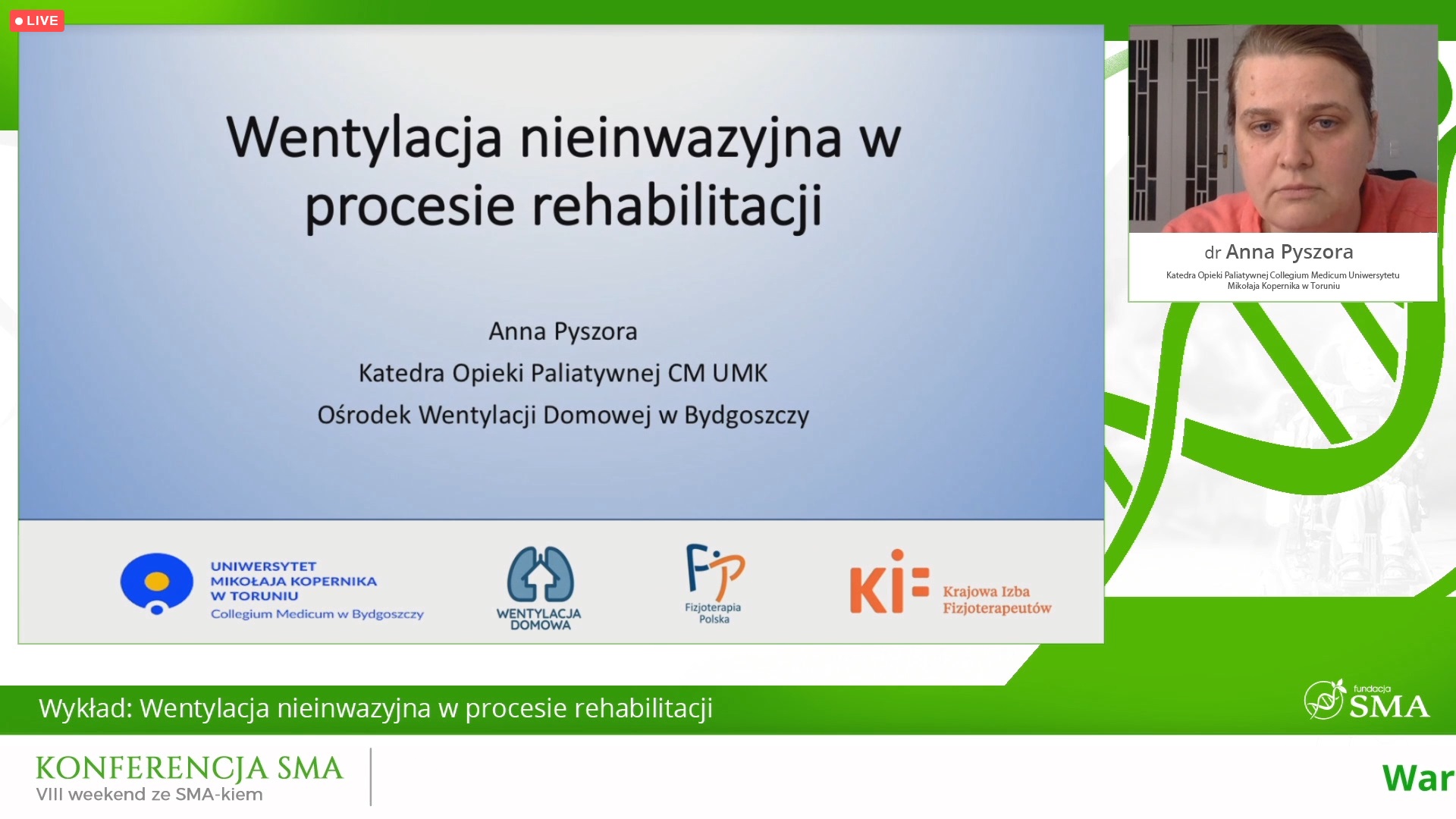 LIVE

Wentylacja nieinwazyjna w procesie rehabilitacji

Anna Pyszora

Katedra Opieki Paliatywnej CM UMK

Ośrodek Wentylacji Domowej w Bydgoszczy

UNIWERSYTET MIKOŁAJA KOPERNIKA W TORUNIU
Collegium Medicum w Bydgoszczy

WENTYLACJA DOMOWA

FP
Fizjoterapia Polska

KIF
Krajowa Izba Fizjoterapeutów

dr Anna Pyszora

Katedra Opieki Paliatywnej Collegium Medicum Uniwersytetu Mikołaja Kopernika w Toruniu

Wykład: Wentylacja nieinwazyjna w procesie rehabilitacji

fundacja SMA

KONFERENCJA SMA
VIII weekend ze SMA-kiem

War